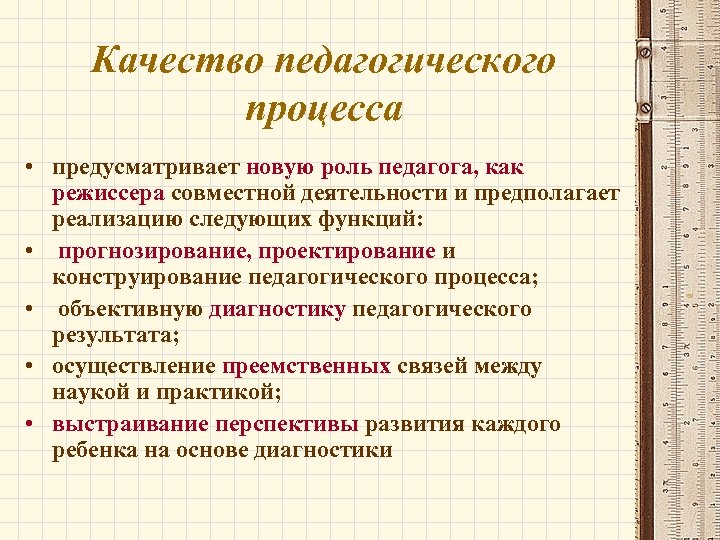 Качество педагогического процесса

• предусматривает новую роль педагога, как режиссера совместной деятельности и предполагает реализацию следующих функций:
• прогнозирование, проектирование и конструирование педагогического процесса;
• объективную диагностику педагогического результата;
• осуществление преемственных связей между наукой и практикой;
• выстраивание перспективы развития каждого ребенка на основе диагностики